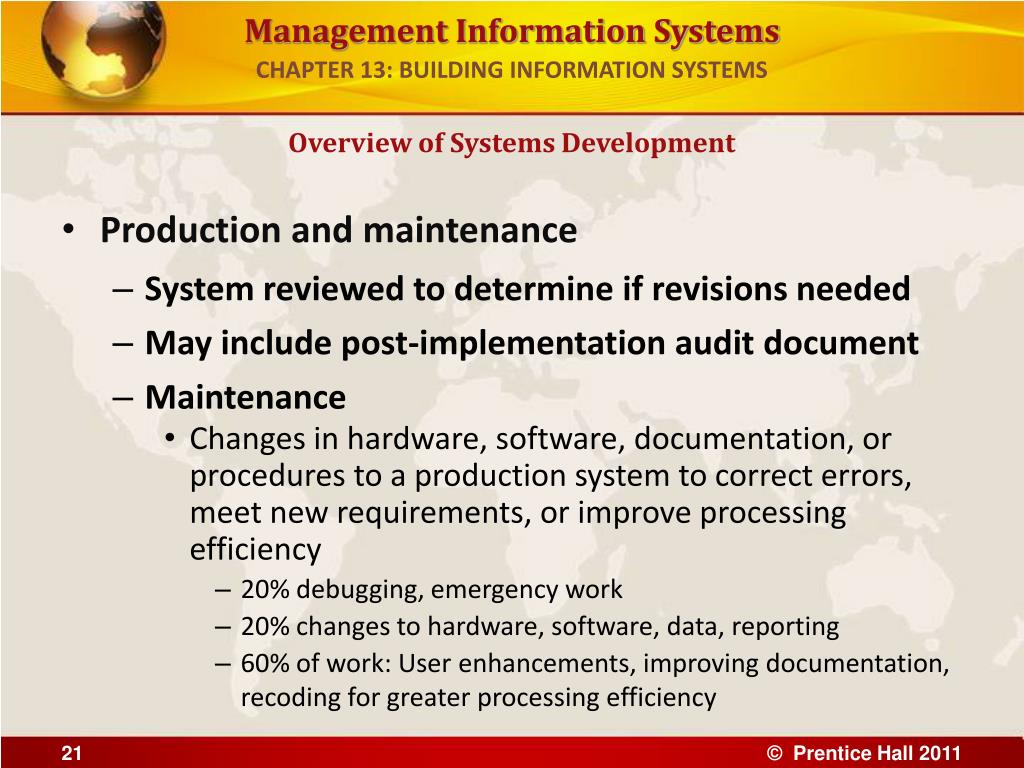 Management Information Systems
CHAPTER 13: BUILDING INFORMATION SYSTEMS

Overview of Systems Development

• Production and maintenance
– System reviewed to determine if revisions needed
– May include post-implementation audit document
– Maintenance
• Changes in hardware, software, documentation, or procedures to a production system to correct errors, meet new requirements, or improve processing efficiency
– 20% debugging, emergency work
– 20% changes to hardware, software, data, reporting
– 60% of work: User enhancements, improving documentation, recoding for greater processing efficiency

21

© Prentice Hall 2011